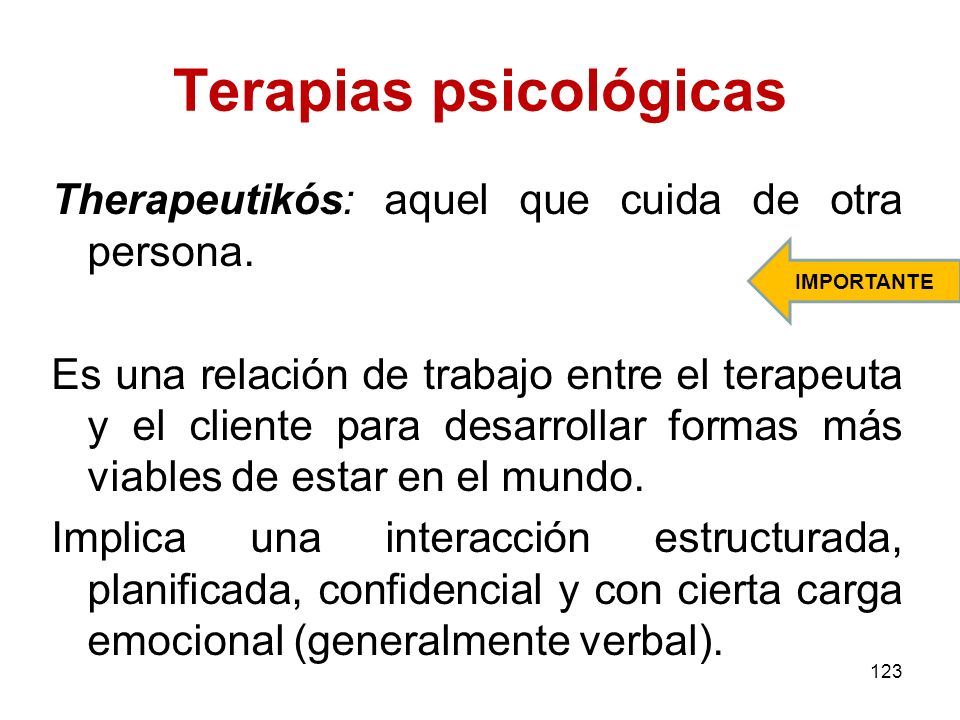 Terapias psicológicas

Therapeutikós: aquel que cuida de otra persona.

IMPORTANTE

Es una relación de trabajo entre el terapeuta y el cliente para desarrollar formas más viables de estar en el mundo.

Implica una interacción estructurada, planificada, confidencial y con cierta carga emocional (generalmente verbal).

123